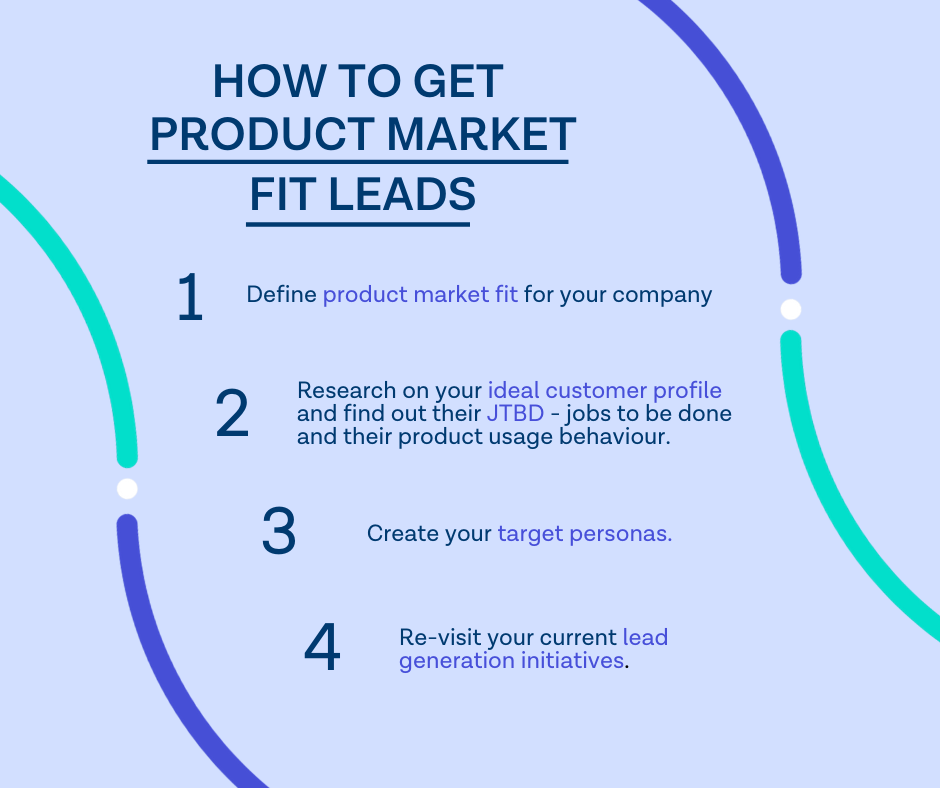 HOW TO GET PRODUCT MARKET FIT LEADS

1 Define product market fit for your company

2 Research on your ideal customer profile and find out their JTBD - jobs to be done and their product usage behaviour.

3 Create your target personas.

4 Re-visit your current lead generation initiatives.